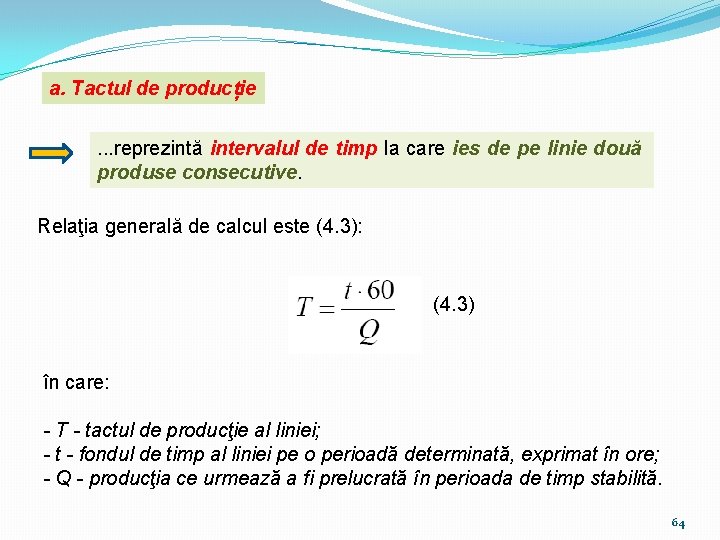 a. Tactul de producție

...reprezintă intervalul de timp la care ies de pe linie două produse consecutive.

Relaţia generală de calcul este (4.3):

$T = \frac{t \cdot 60}{Q}$ (4.3)

în care:

- T - tactul de producţie al liniei;
- t - fondul de timp al liniei pe o perioadă determinată, exprimat în ore;
- Q - producţia ce urmează a fi prelucrată în perioada de timp stabilită.

64